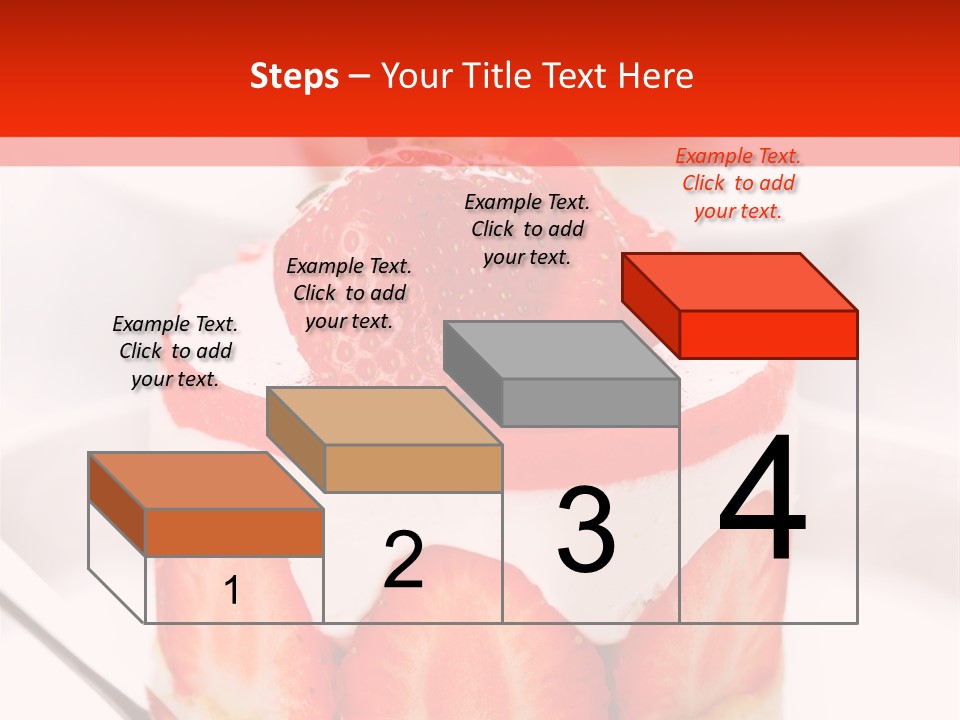 Steps – Your Title Text Here

Example Text. Click to add your text.

Example Text. Click to add your text.

Example Text. Click to add your text.

Example Text. Click to add your text.

1

2

3

4